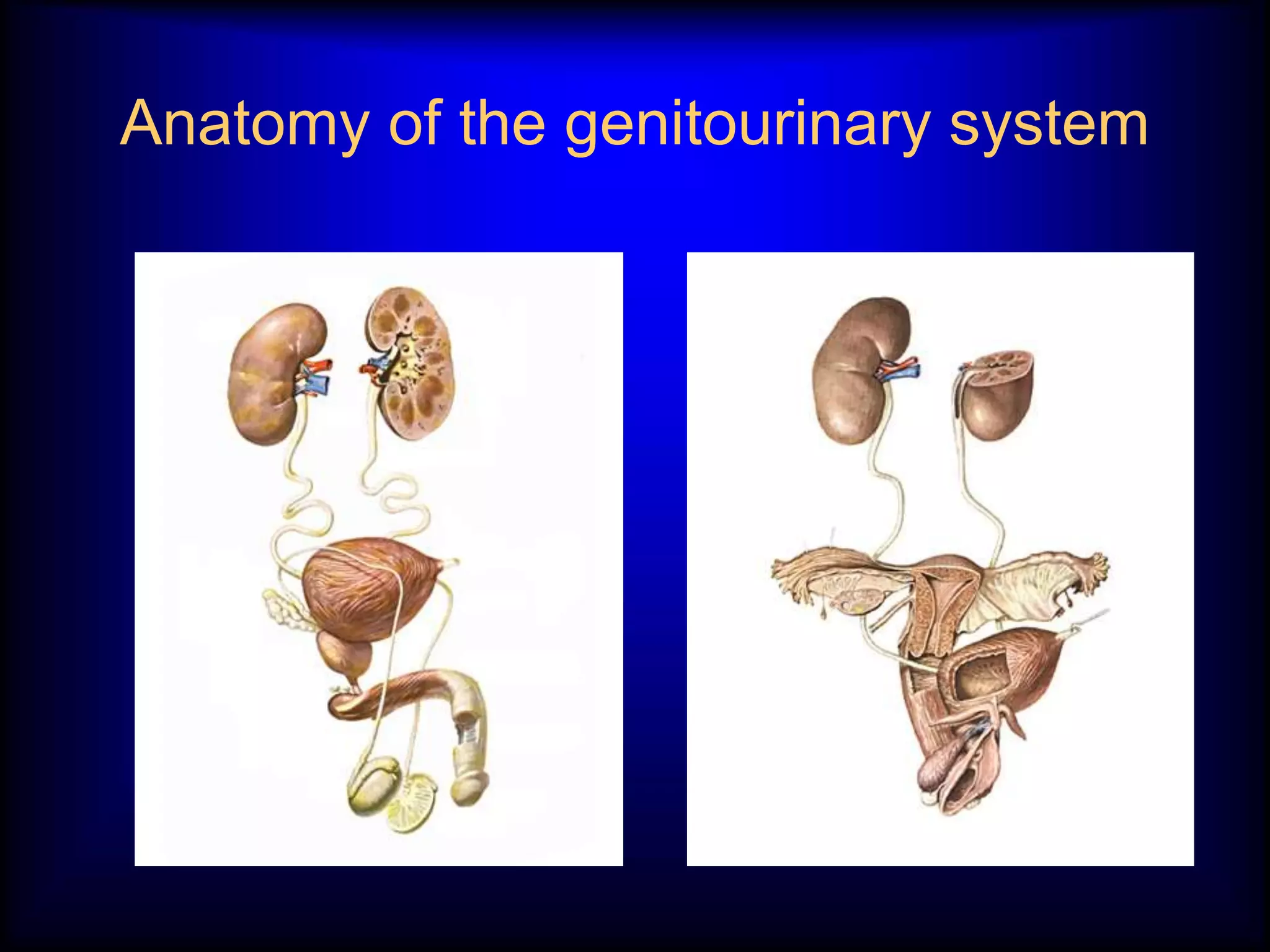 Anatomy of the genitourinary system